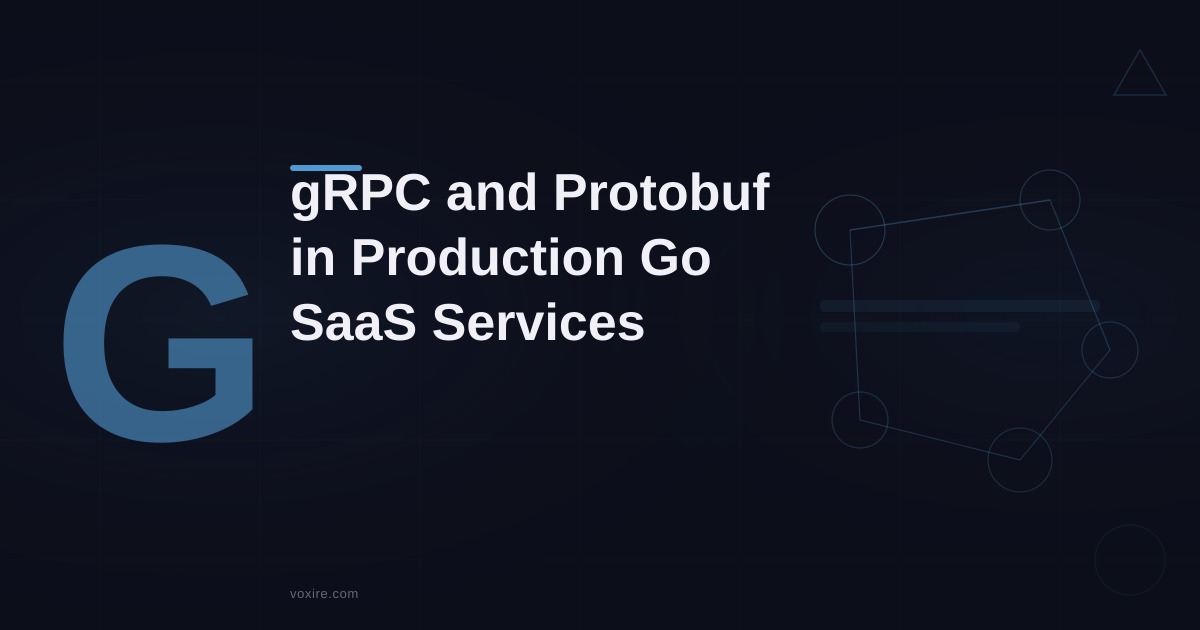 G

gRPC and Protobuf in Production Go SaaS Services

voxire.com